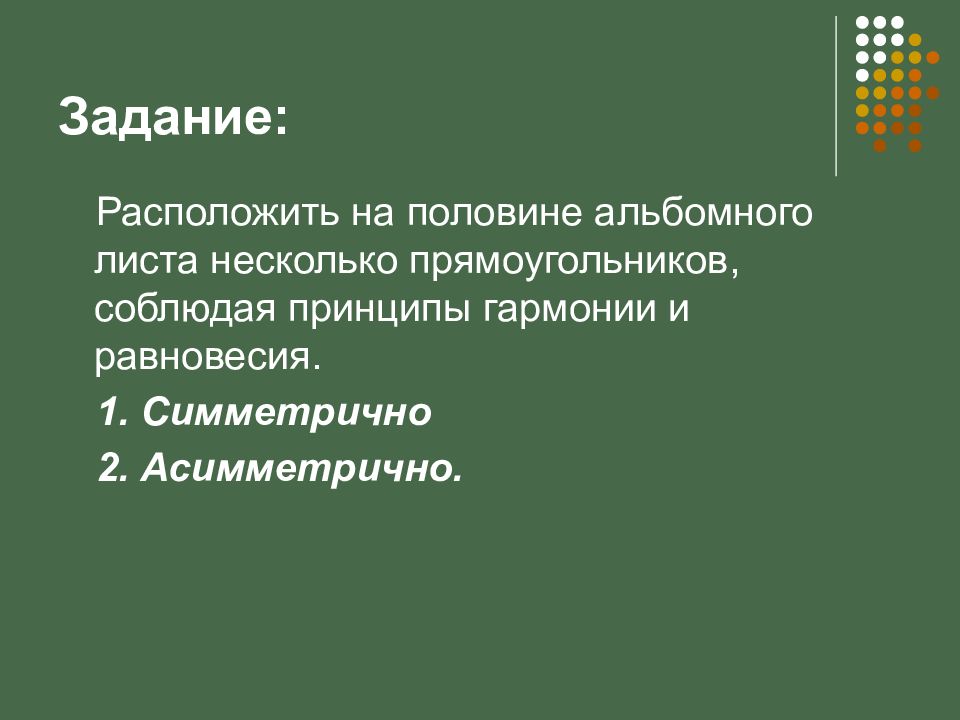 Задание:

Расположить на половине альбомного листа несколько прямоугольников, соблюдая принципы гармонии и равновесия.

1. Симметрично

2. Асимметрично.